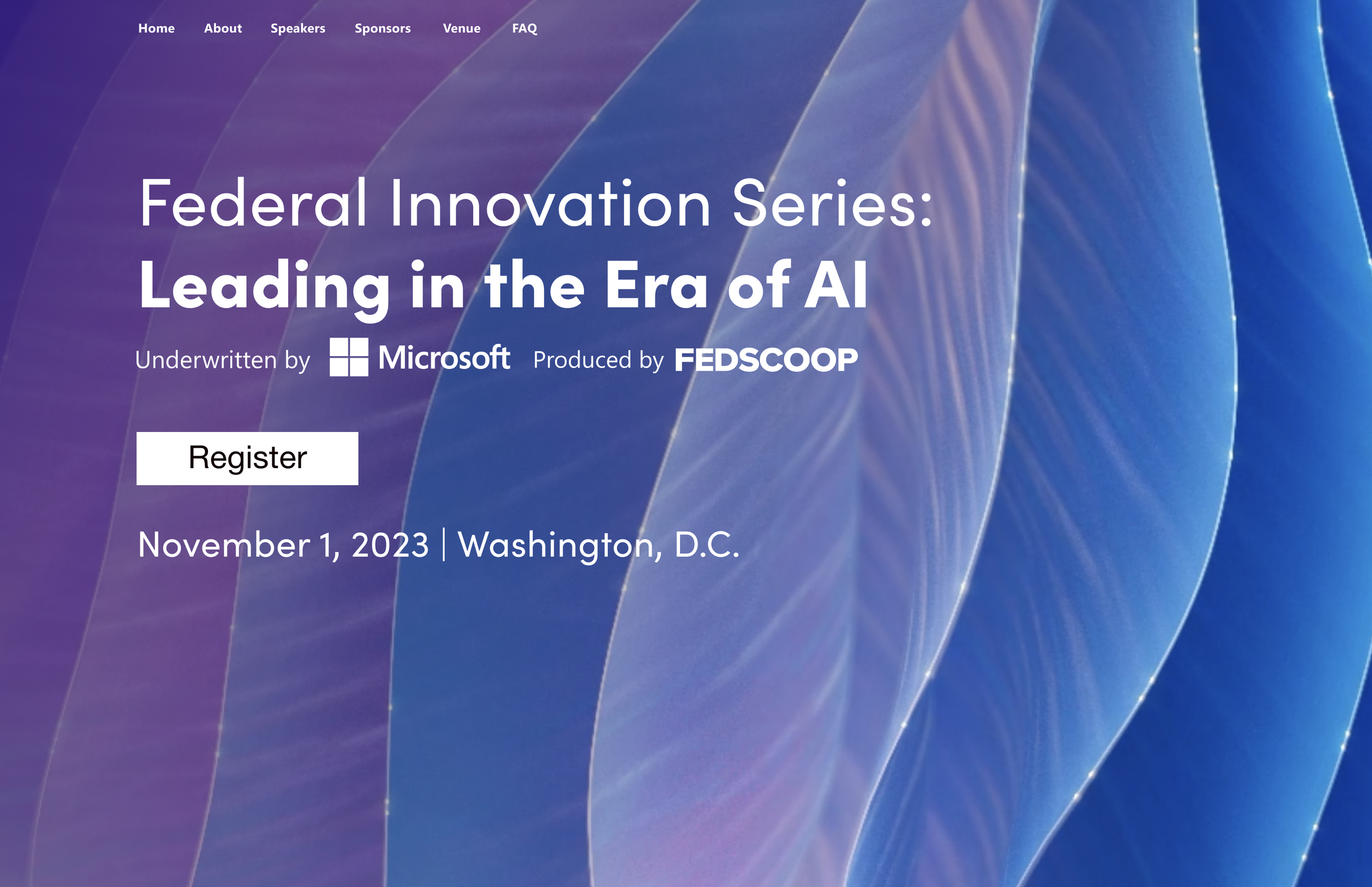 Home About Speakers Sponsors Venue FAQ

Federal Innovation Series:
Leading in the Era of AI

Underwritten by Microsoft Produced by FEDSCOOP

Register

November 1, 2023 | Washington, D.C.